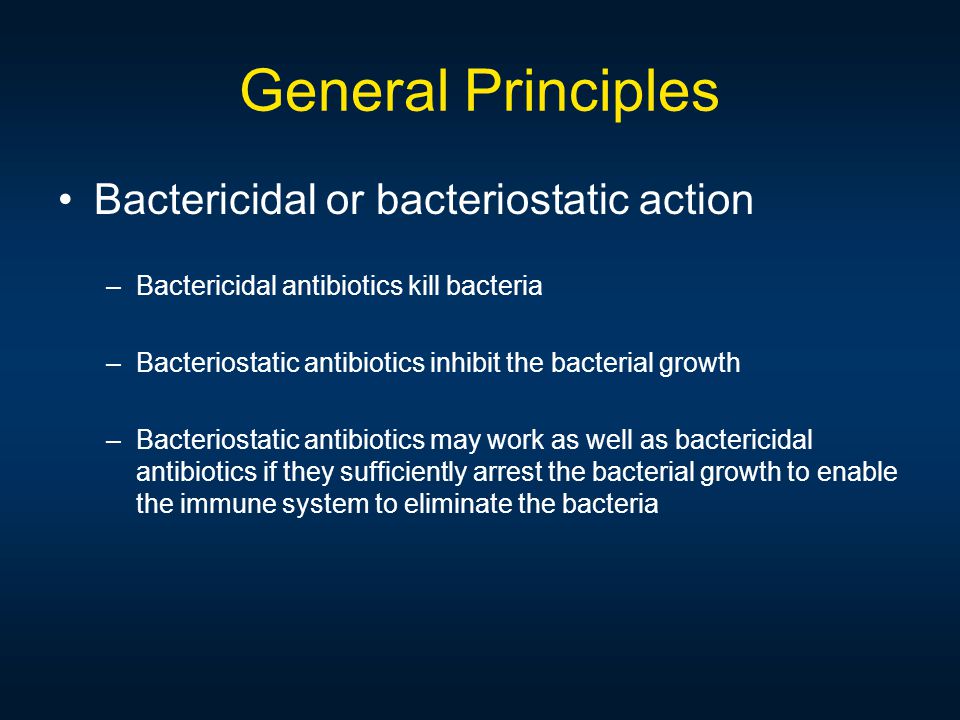 General Principles

• Bactericidal or bacteriostatic action

– Bactericidal antibiotics kill bacteria

– Bacteriostatic antibiotics inhibit the bacterial growth

– Bacteriostatic antibiotics may work as well as bactericidal antibiotics if they sufficiently arrest the bacterial growth to enable the immune system to eliminate the bacteria